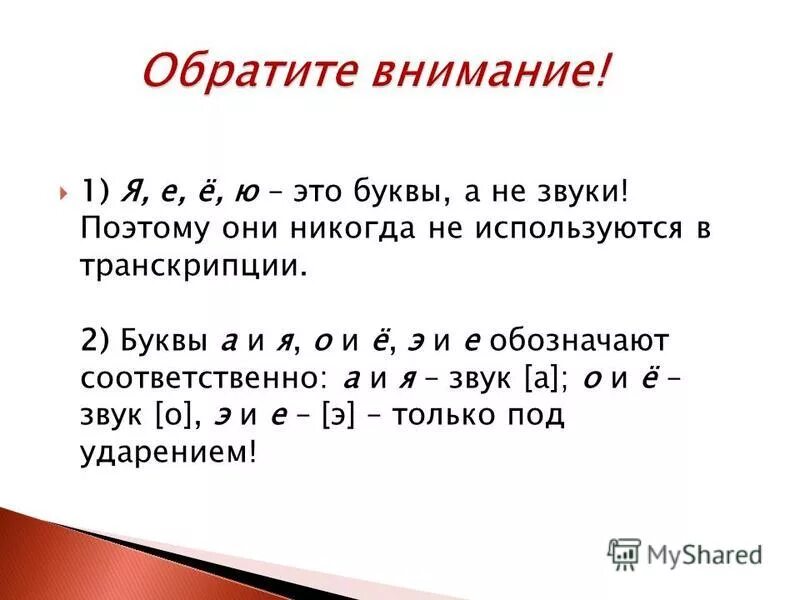 Обратите внимание!

1) Я, е, ё, ю – это буквы, а не звуки! Поэтому они никогда не используются в транскрипции.

2) Буквы а и я, о и ё, э и е обозначают соответственно: а и я – звук [а]; о и ё – звук [о], э и е – [э] – только под ударением!

MyShared